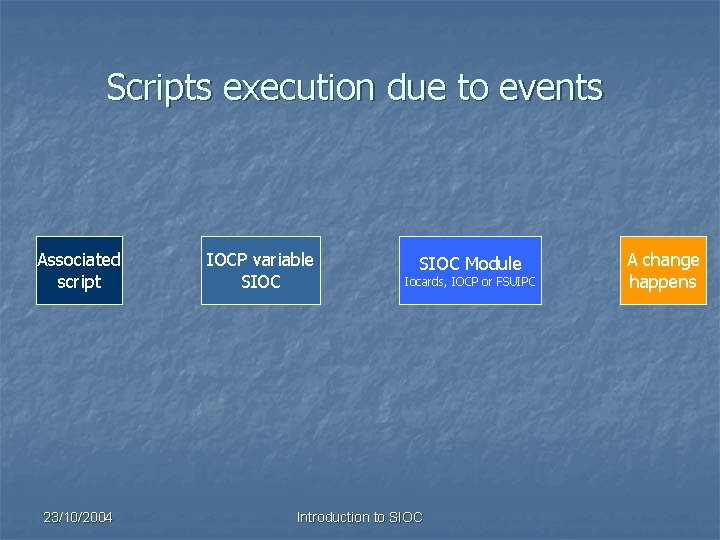 Scripts execution due to events

Associated script

IOCP variable SIOC

SIOC Module
Iocards, IOCP or FSUIPC

A change happens

23/10/2004

Introduction to SIOC